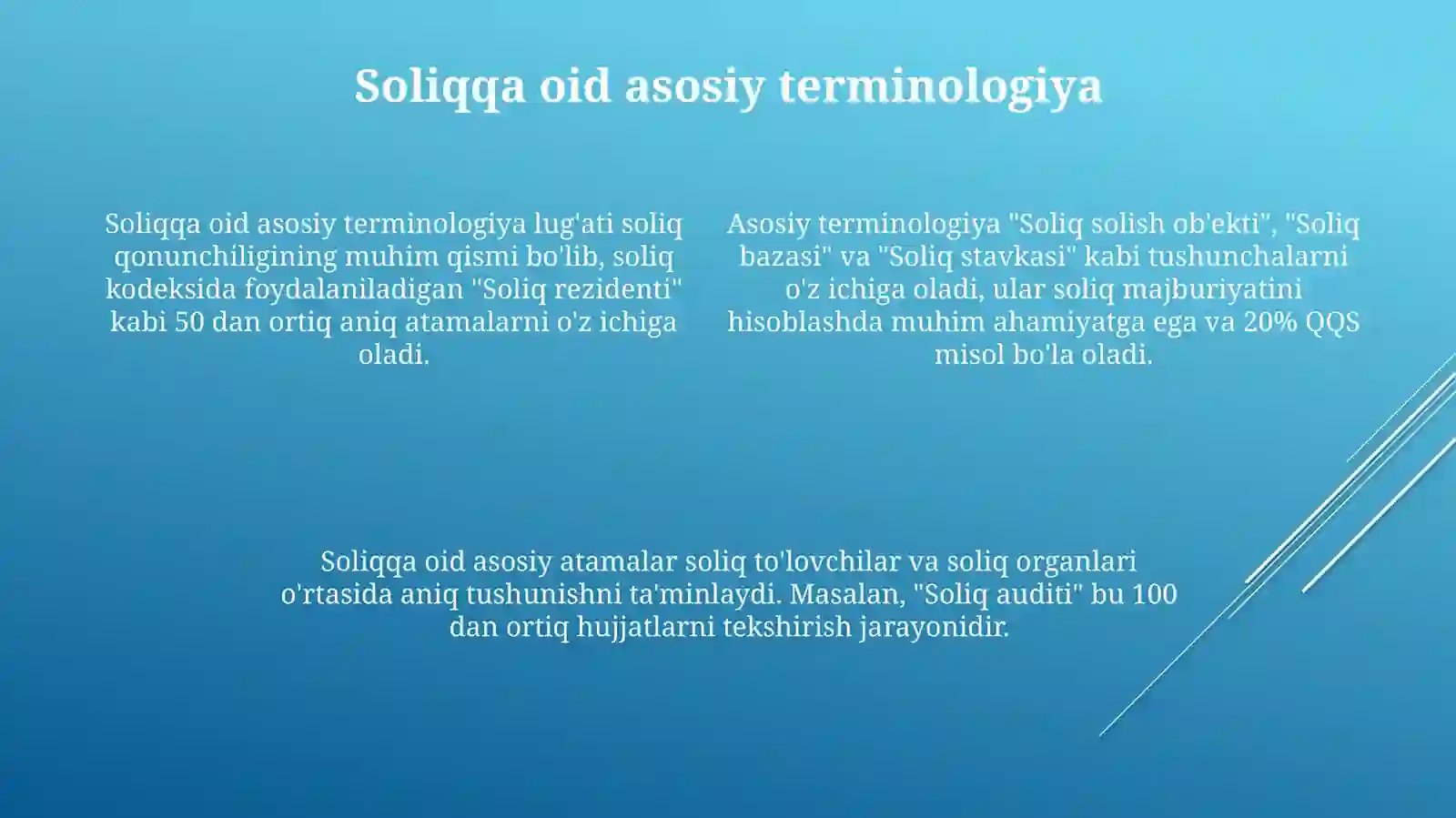 Soliqqa oid asosiy terminologiya

Soliqqa oid asosiy terminologiya lug'ati soliq qonunchiligining muhim qismi bo'lib, soliq kodeksida foydalaniladigan "Soliq rezidenti" kabi 50 dan ortiq aniq atamalarni o'z ichiga oladi.

Asosiy terminologiya "Soliq solish ob'ekti", "Soliq bazasi" va "Soliq stavkasi" kabi tushunchalarni o'z ichiga oladi, ular soliq majburiyatini hisoblashda muhim ahamiyatga ega va 20% QQS misol bo'la oladi.

Soliqqa oid asosiy atamalar soliq to'lovchilar va soliq organlari o'rtasida aniq tushunishni ta'minlaydi. Masalan, "Soliq auditi" bu 100 dan ortiq hujjatlarni tekshirish jarayonidir.